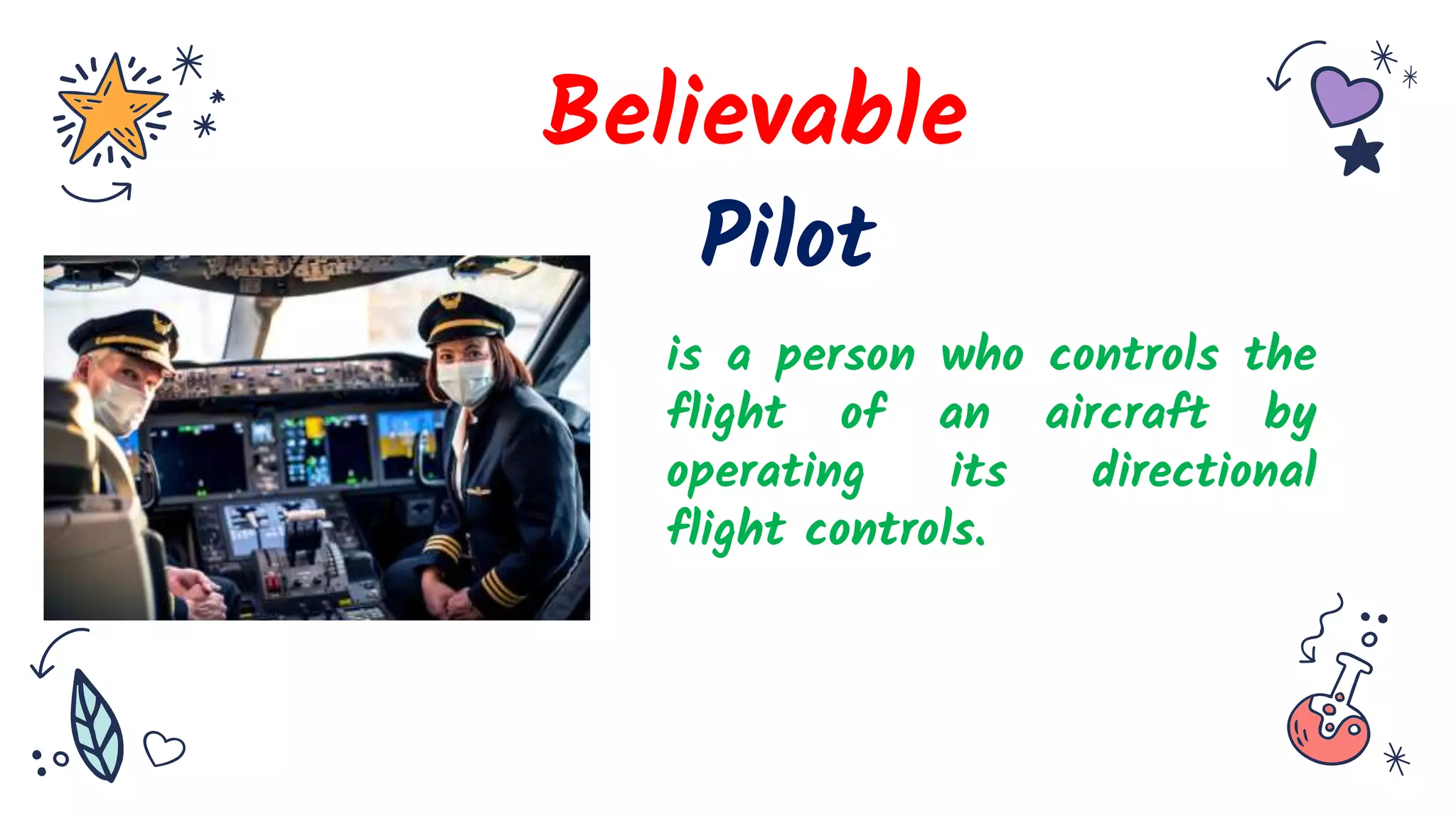 Believable

Pilot

is a person who controls the flight of an aircraft by operating its directional flight controls.